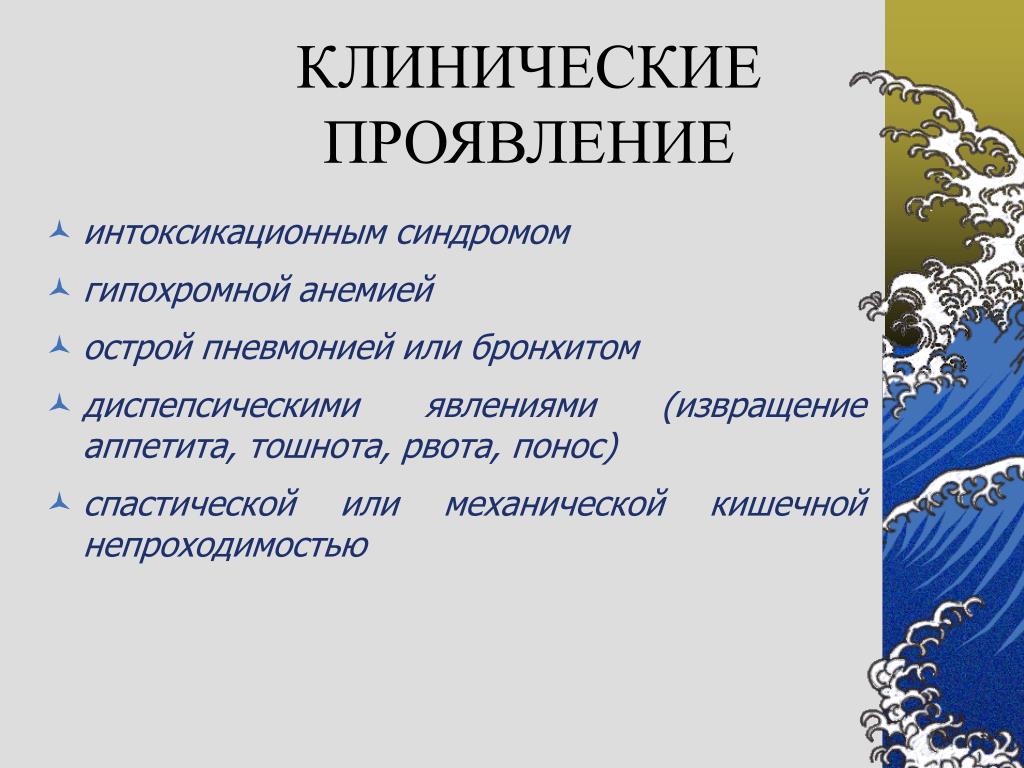 КЛИНИЧЕСКИЕ ПРОЯВЛЕНИЕ

интоксикационным синдромом

гипохромной анемией

острой пневмонией или бронхитом

диспепсическими явлениями (извращение аппетита, тошнота, рвота, понос)

спастической или механической кишечной непроходимостью